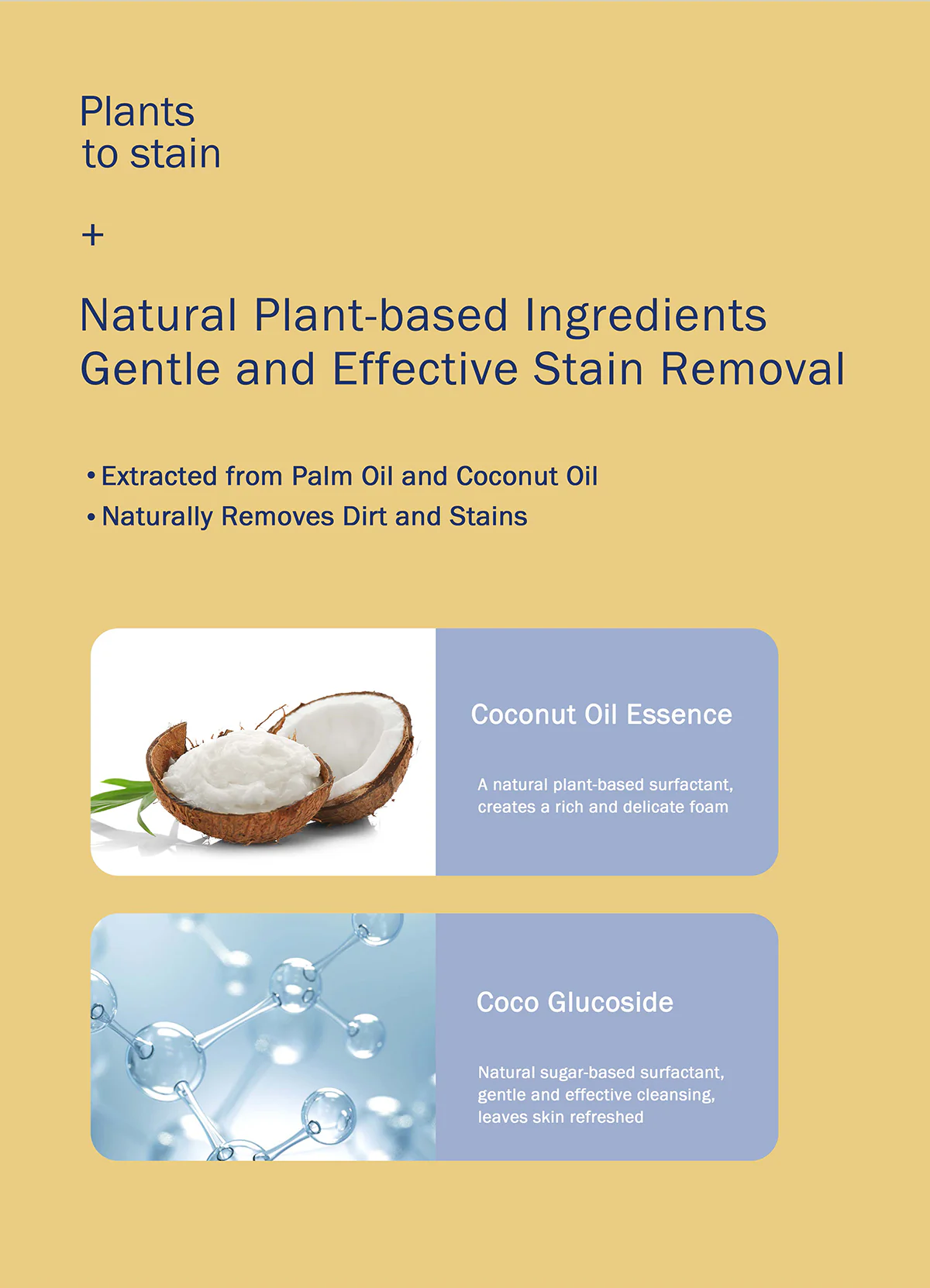 Plants
to stain

+

Natural Plant-based Ingredients
Gentle and Effective Stain Removal

• Extracted from Palm Oil and Coconut Oil
• Naturally Removes Dirt and Stains

Coconut Oil Essence

A natural plant-based surfactant, creates a rich and delicate foam

Coco Glucoside

Natural sugar-based surfactant, gentle and effective cleansing, leaves skin refreshed